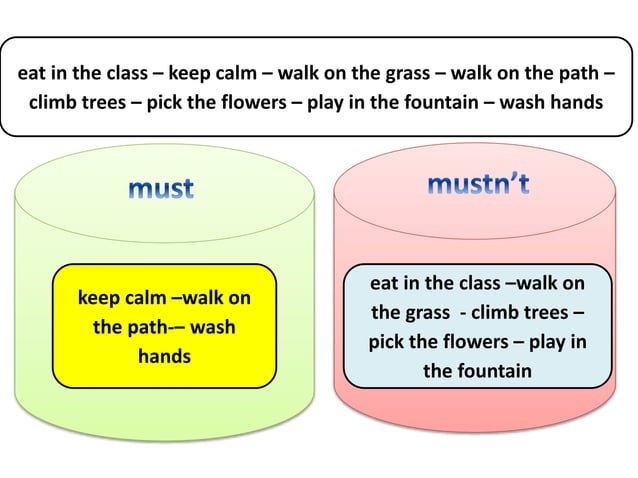 eat in the class – keep calm – walk on the grass – walk on the path – climb trees – pick the flowers – play in the fountain – wash hands

must

keep calm –walk on the path-– wash hands

mustn't

eat in the class –walk on the grass - climb trees – pick the flowers – play in the fountain